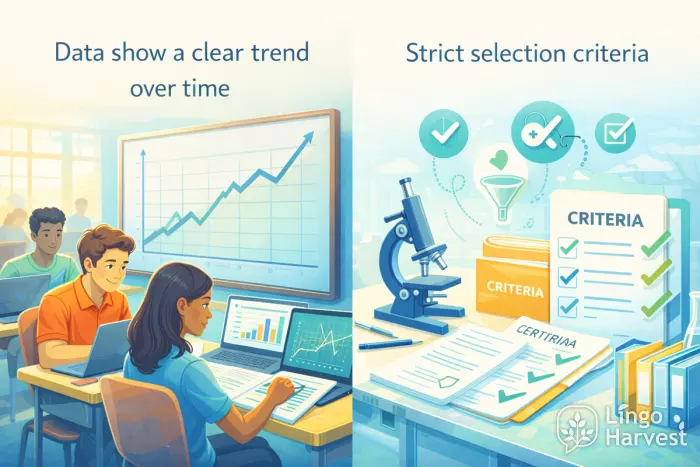 Data show a clear trend over time

Strict selection criteria

CRITERIA

CRITERIA

CERTRIAA

Lingo Harvest